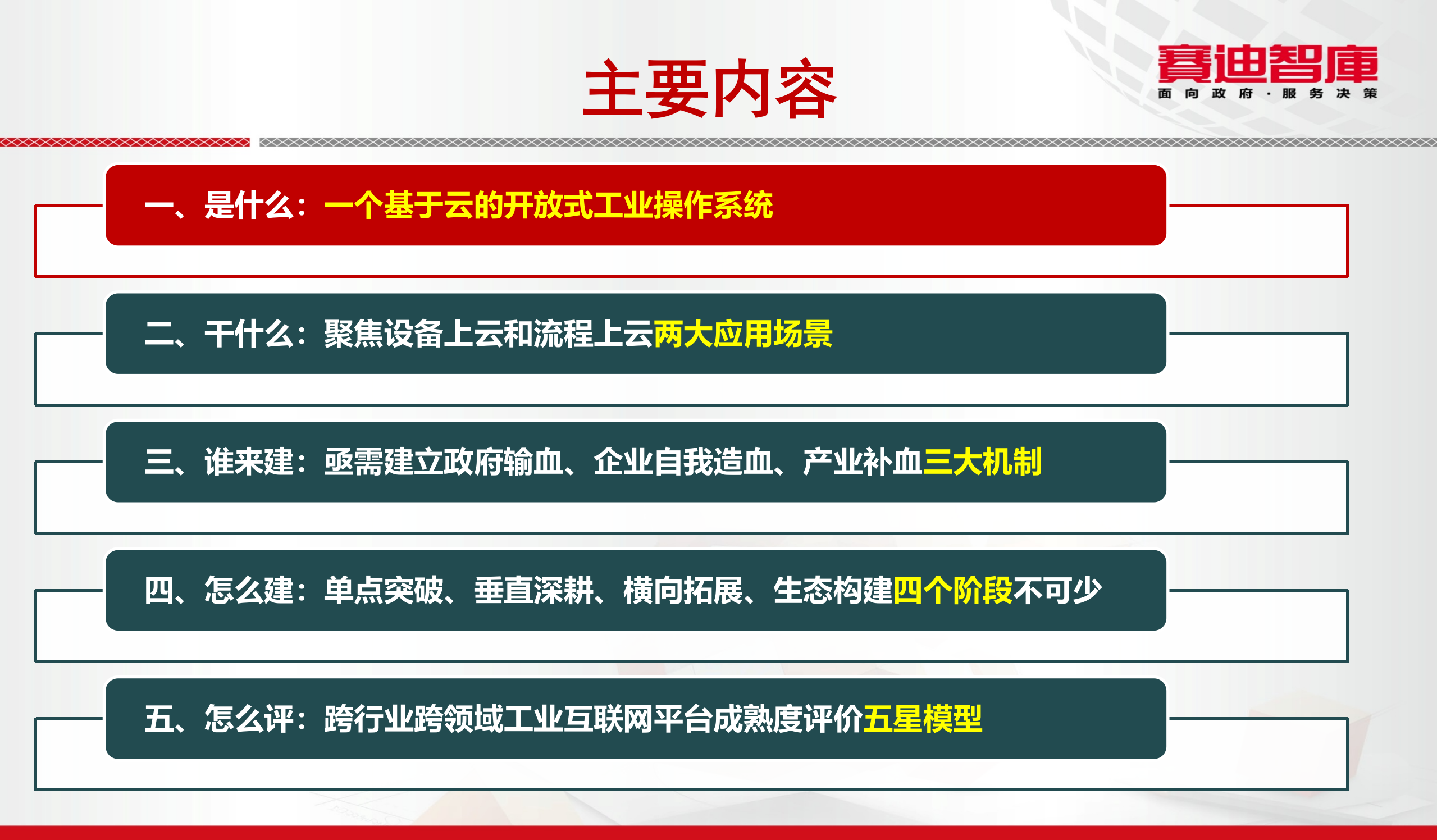 主要内容

赛迪智库
面向政府·服务决策

一、是什么：一个基于云的开放式工业操作系统

二、干什么：聚焦设备上云和流程上云两大应用场景

三、谁来建：亟需建立政府输血、企业自我造血、产业补血三大机制

四、怎么建：单点突破、垂直深耕、横向拓展、生态构建四个阶段不可少

五、怎么评：跨行业跨领域工业互联网平台成熟度评价五星模型